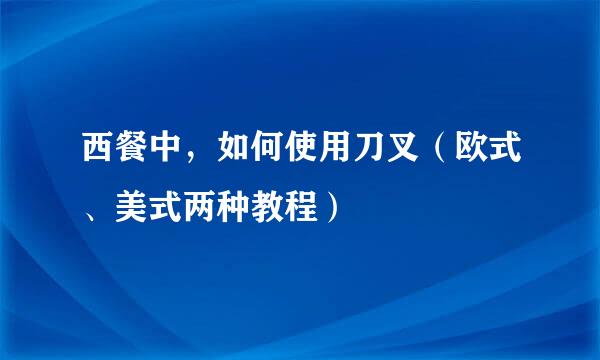 西餐中，如何使用刀叉（欧式、美式两种教程）